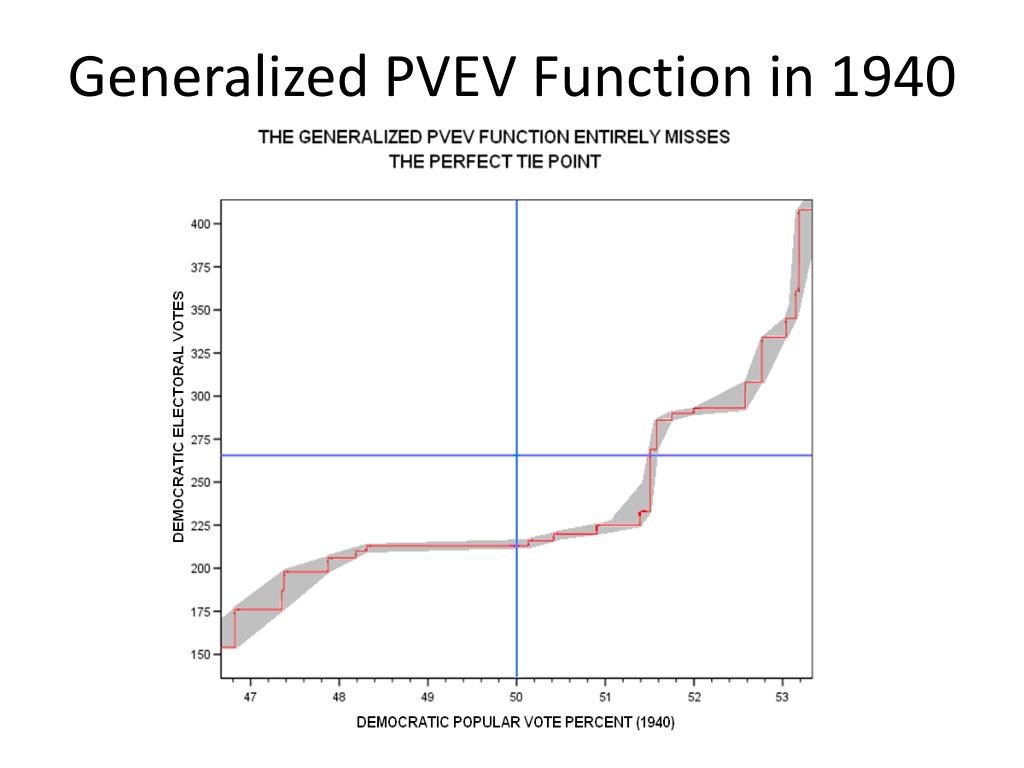 Generalized PVEV Function in 1940

THE GENERALIZED PVEV FUNCTION ENTIRELY MISSES THE PERFECT TIE POINT

DEMOCRATIC ELECTORAL VOTES

400
375
350
325
300
275
250
225
200
175
150

47
48
49
50
51
52
53

DEMOCRATIC POPULAR VOTE PERCENT (1940)